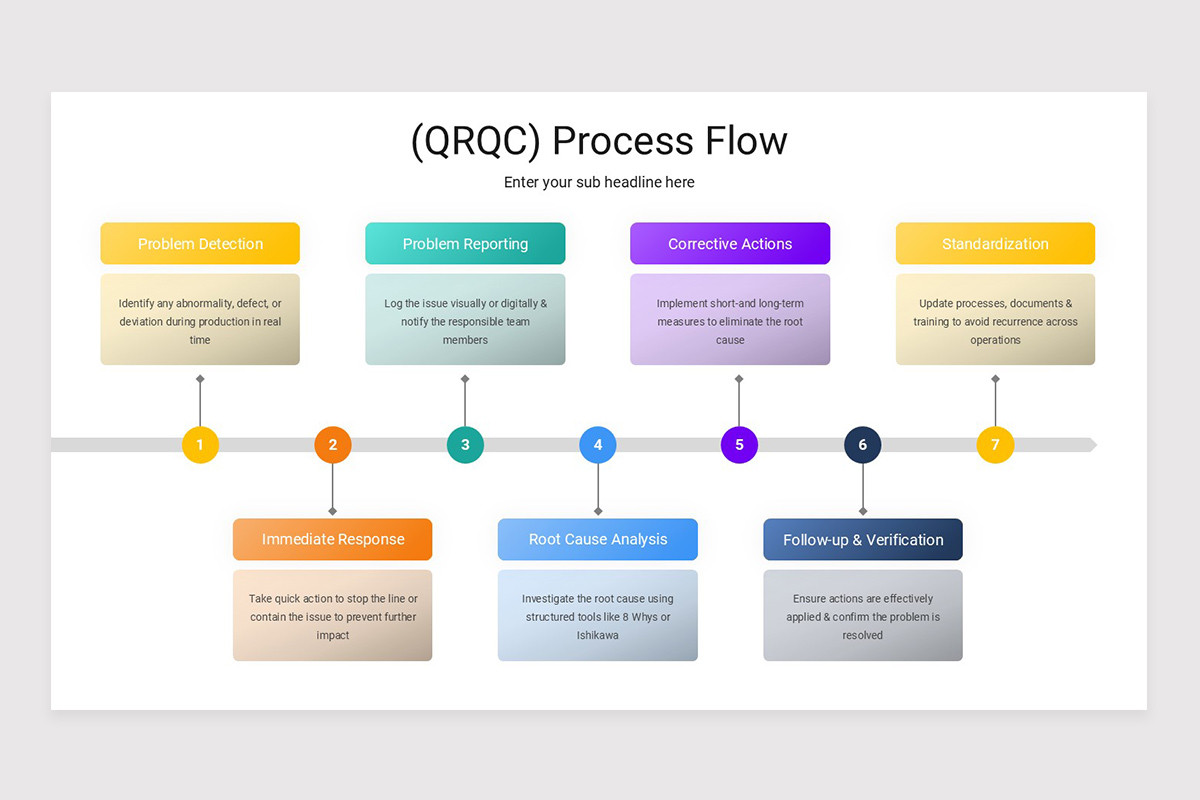 (QRQC) Process Flow

Enter your sub headline here

Problem Detection

Identify any abnormality, defect, or deviation during production in real time

Problem Reporting

Log the issue visually or digitally & notify the responsible team members

Corrective Actions

Implement short-and long-term measures to eliminate the root cause

Standardization

Update processes, documents & training to avoid recurrence across operations

1

2

3

4

5

6

7

Immediate Response

Take quick action to stop the line or contain the issue to prevent further impact

Root Cause Analysis

Investigate the root cause using structured tools like 8 Whys or Ishikawa

Follow-up & Verification

Ensure actions are effectively applied & confirm the problem is resolved